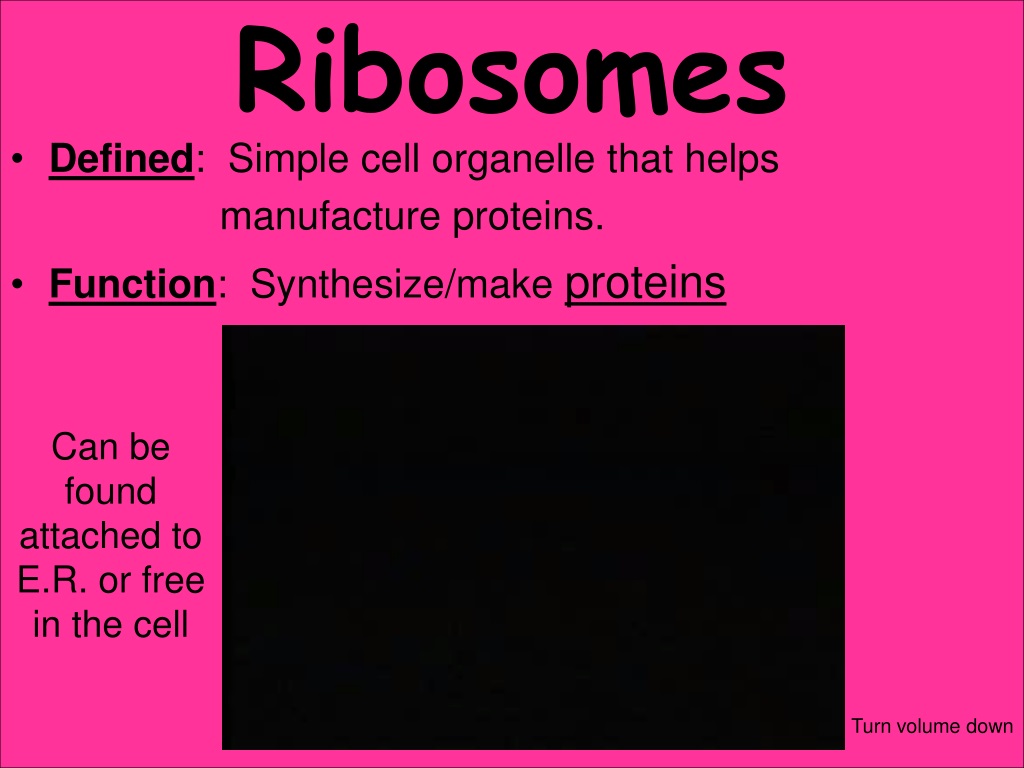 Ribosomes

• Defined: Simple cell organelle that helps manufacture proteins.

• Function: Synthesize/make proteins

Can be found attached to E.R. or free in the cell

Turn volume down